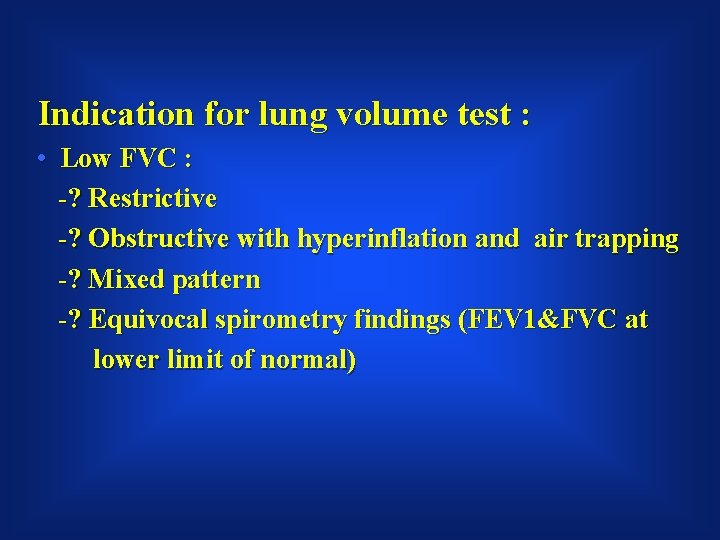 Indication for lung volume test :

• Low FVC :

-? Restrictive

-? Obstructive with hyperinflation and air trapping

-? Mixed pattern

-? Equivocal spirometry findings (FEV1&FVC at lower limit of normal)